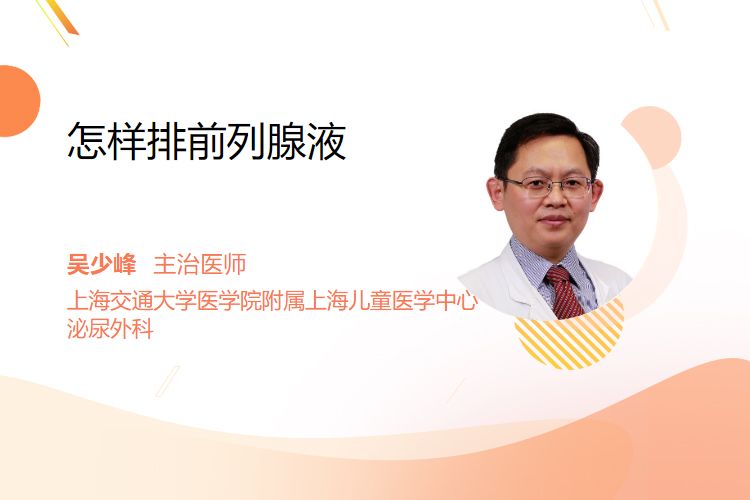 怎样排前列腺液

吴少峰 主治医师
上海交通大学医学院附属上海儿童医学中心
泌尿外科